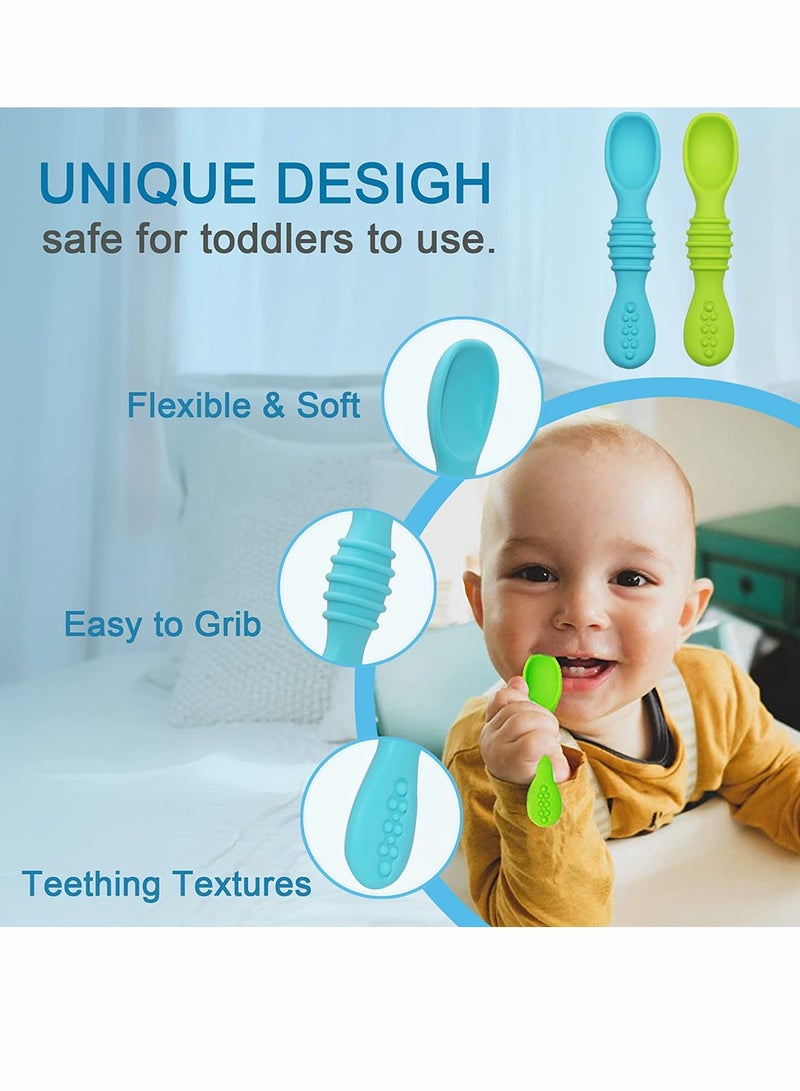 UNIQUE DESIGH
safe for toddlers to use.

Flexible & Soft

Easy to Grib

Teething Textures